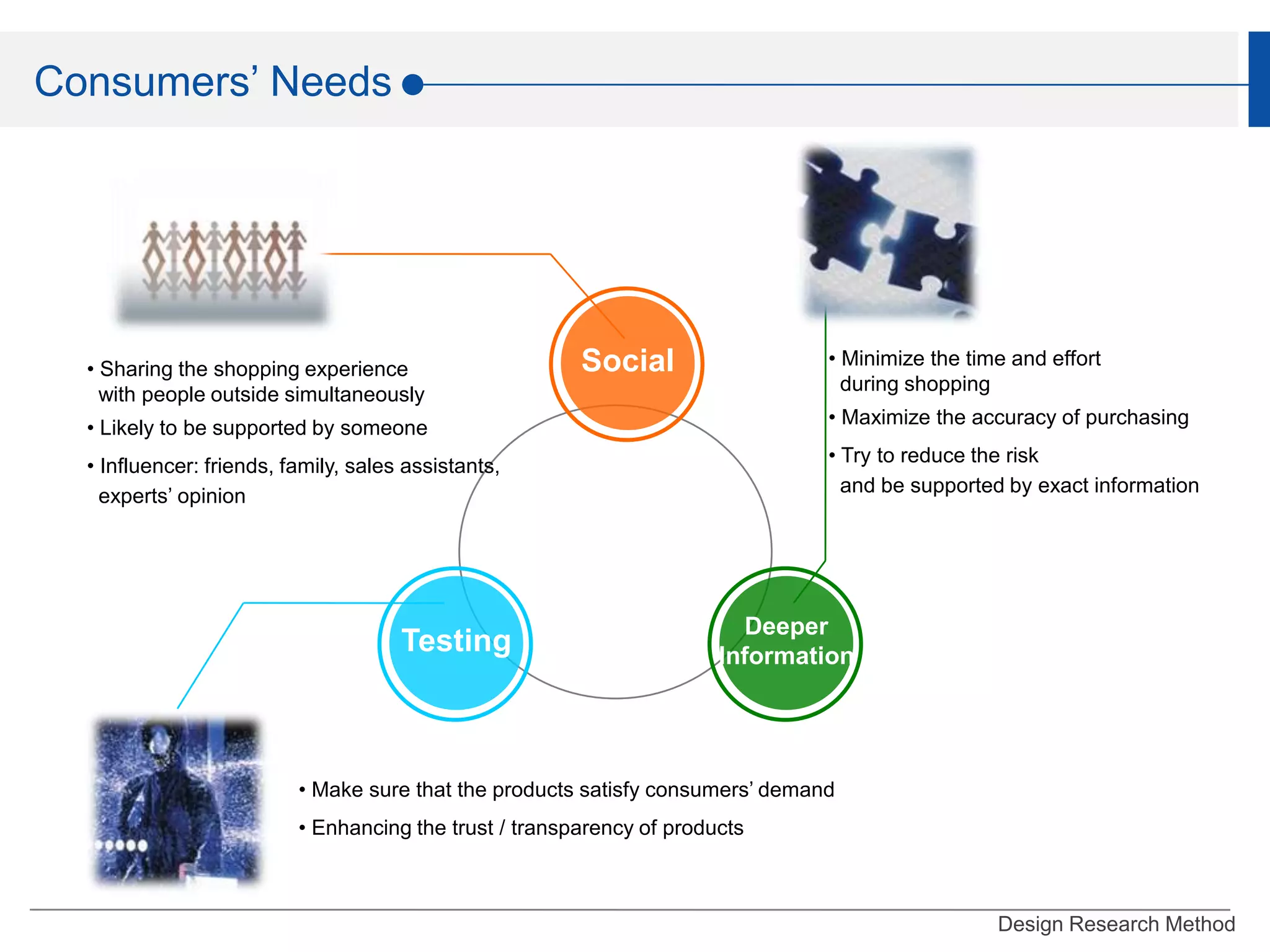 Consumers' Needs

• Sharing the shopping experience with people outside simultaneously
• Likely to be supported by someone
• Influencer: friends, family, sales assistants, experts' opinion

Social

• Minimize the time and effort during shopping
• Maximize the accuracy of purchasing
• Try to reduce the risk and be supported by exact information

Testing

Deeper Information

• Make sure that the products satisfy consumers' demand
• Enhancing the trust / transparency of products

Design Research Method